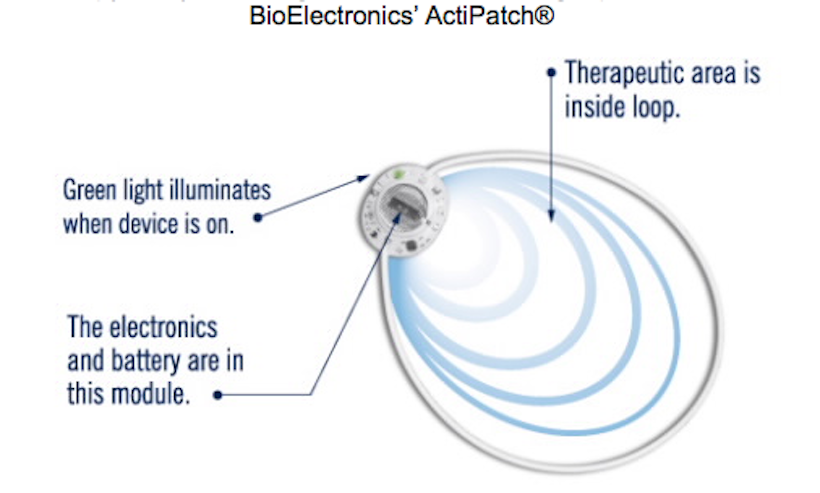 BioElectronics' ActiPatch®

Therapeutic area is inside loop.

Green light illuminates when device is on.

The electronics and battery are in this module.